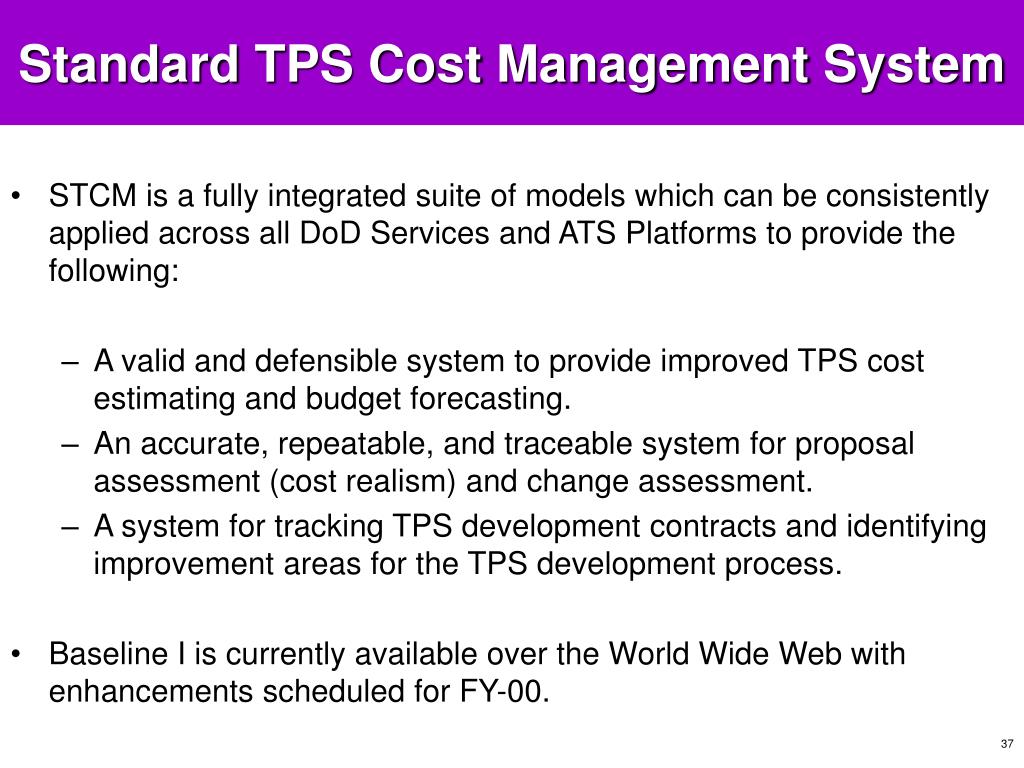 Standard TPS Cost Management System

• STCM is a fully integrated suite of models which can be consistently applied across all DoD Services and ATS Platforms to provide the following:

– A valid and defensible system to provide improved TPS cost estimating and budget forecasting.
– An accurate, repeatable, and traceable system for proposal assessment (cost realism) and change assessment.
– A system for tracking TPS development contracts and identifying improvement areas for the TPS development process.

• Baseline I is currently available over the World Wide Web with enhancements scheduled for FY-00.

37